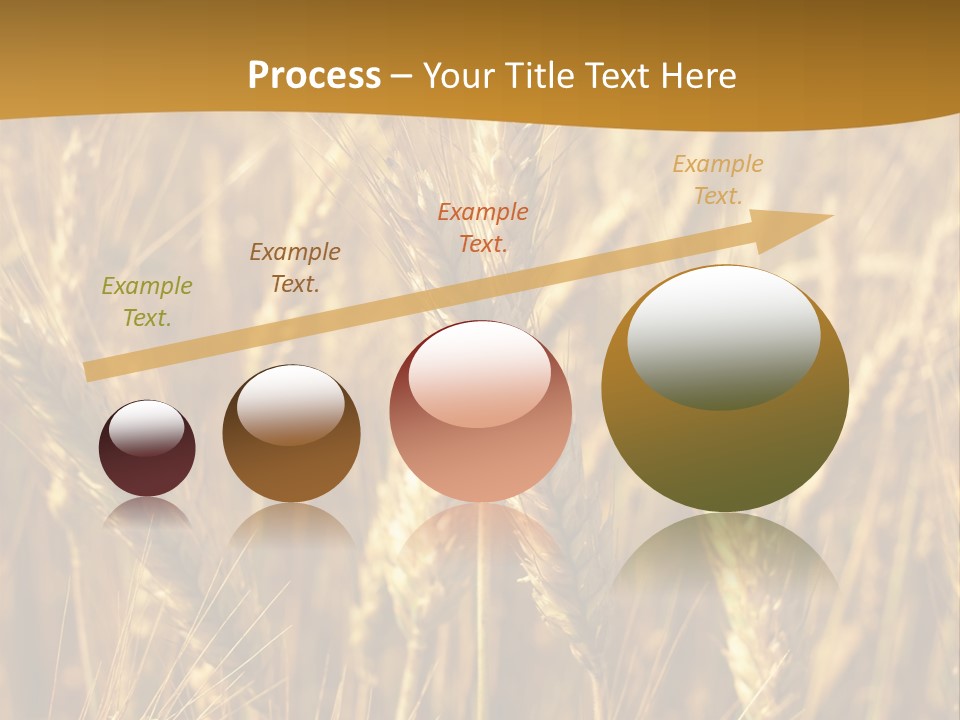 Process – Your Title Text Here

Example Text.

Example Text.

Example Text.

Example Text.